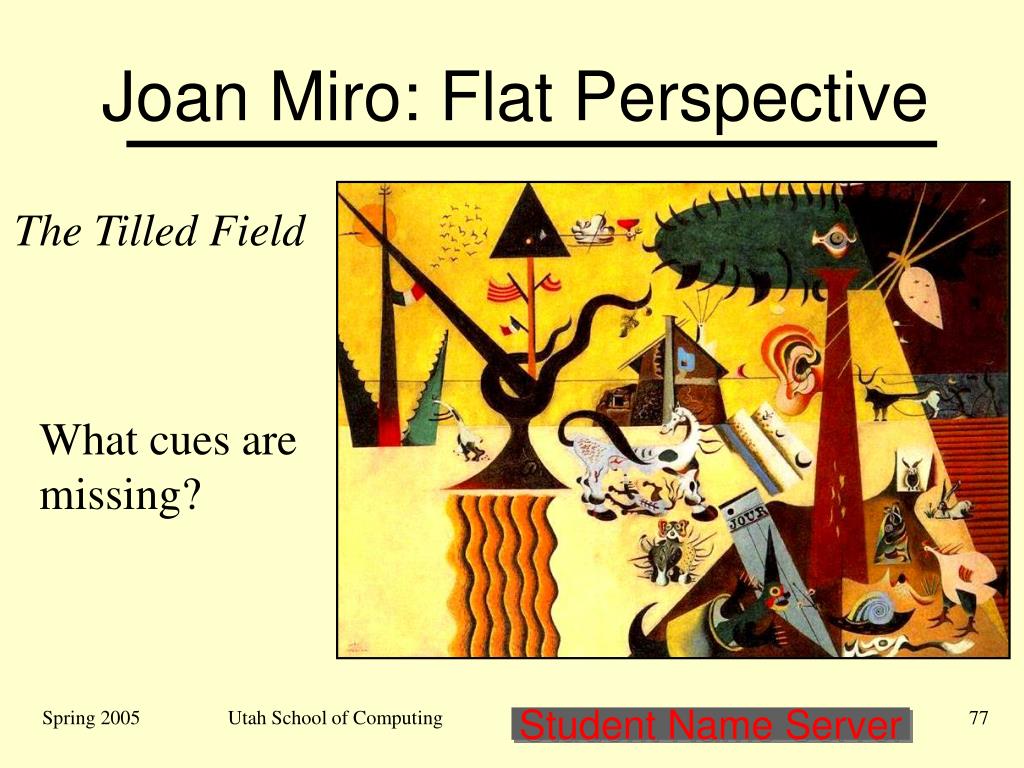 Joan Miro: Flat Perspective

The Tilled Field

What cues are missing?

JOUR

Spring 2005 Utah School of Computing Student Name Server 77